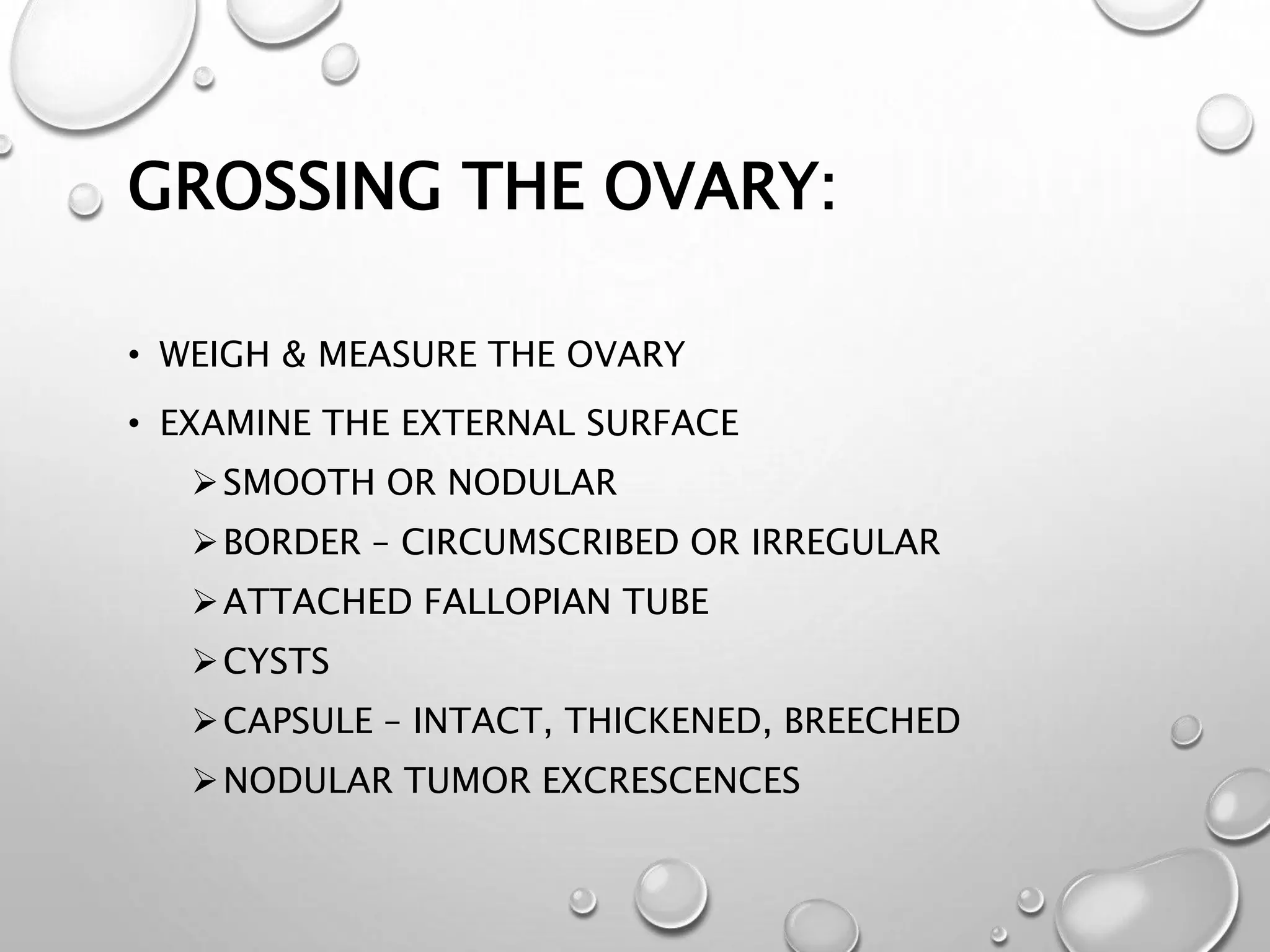 GROSSING THE OVARY:

• WEIGH & MEASURE THE OVARY
• EXAMINE THE EXTERNAL SURFACE
➢ SMOOTH OR NODULAR
➢ BORDER – CIRCUMSCRIBED OR IRREGULAR
➢ ATTACHED FALLOPIAN TUBE
➢ CYSTS
➢ CAPSULE – INTACT, THICKENED, BREECHED
➢ NODULAR TUMOR EXCRESCENCES